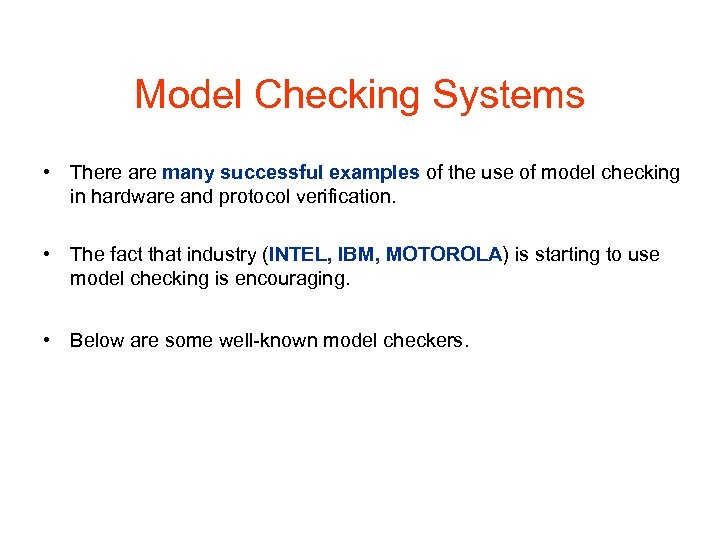 Model Checking Systems

• There are many successful examples of the use of model checking in hardware and protocol verification.

• The fact that industry (INTEL, IBM, MOTOROLA) is starting to use model checking is encouraging.

• Below are some well-known model checkers.